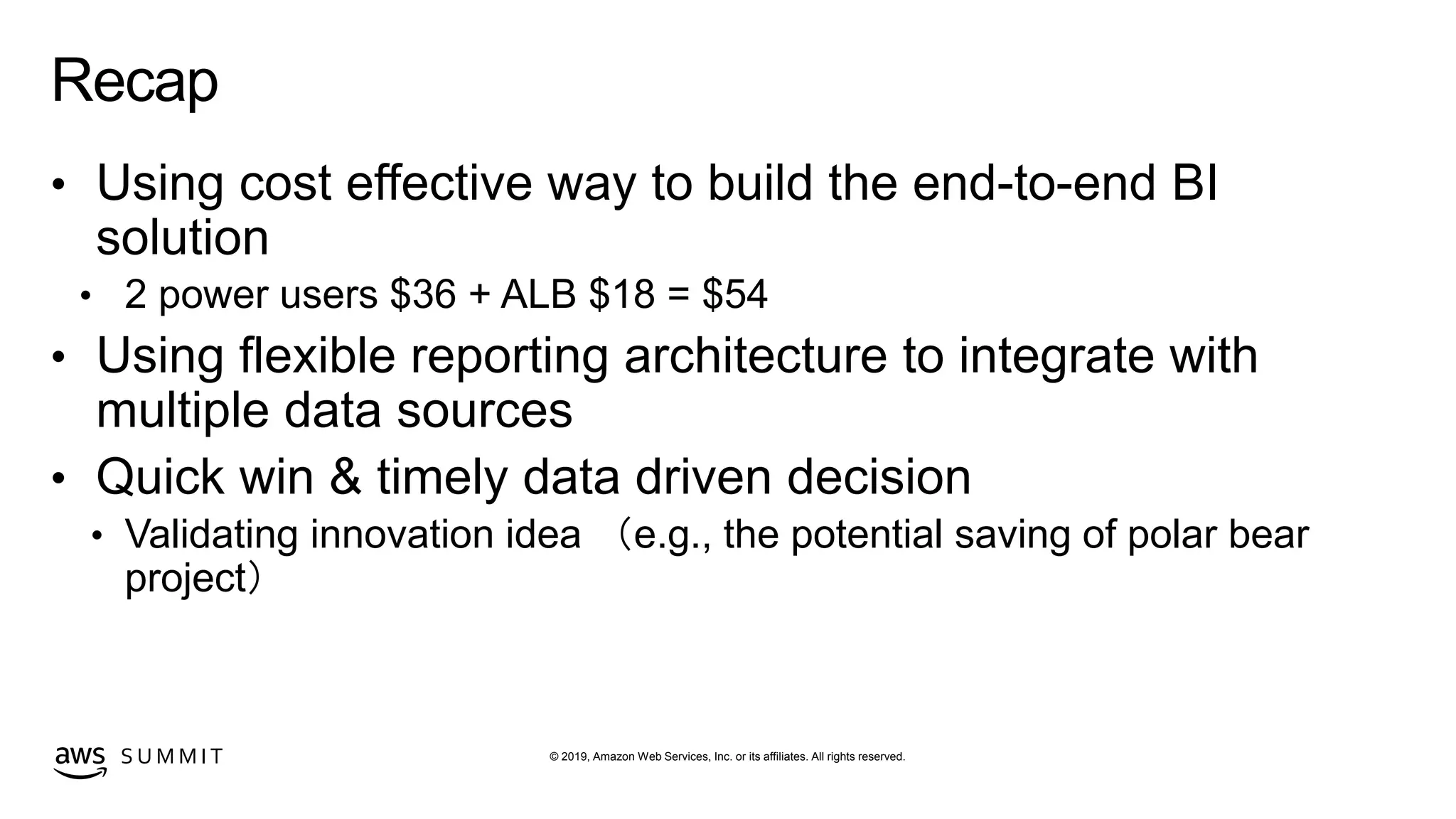 Recap

• Using cost effective way to build the end-to-end BI solution

  • 2 power users \$36 + ALB \$18 = \$54

• Using flexible reporting architecture to integrate with multiple data sources

• Quick win & timely data driven decision

  • Validating innovation idea （e.g., the potential saving of polar bear project）

aws SUMMIT

© 2019, Amazon Web Services, Inc. or its affiliates. All rights reserved.